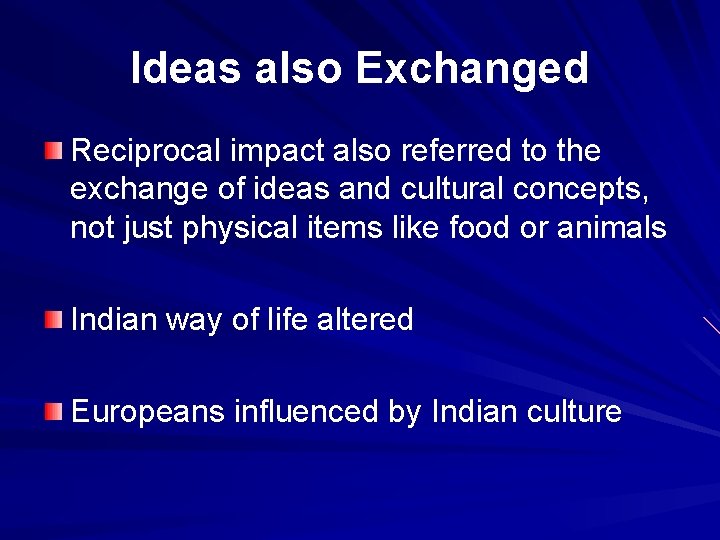 Ideas also Exchanged

Reciprocal impact also referred to the exchange of ideas and cultural concepts, not just physical items like food or animals

Indian way of life altered

Europeans influenced by Indian culture